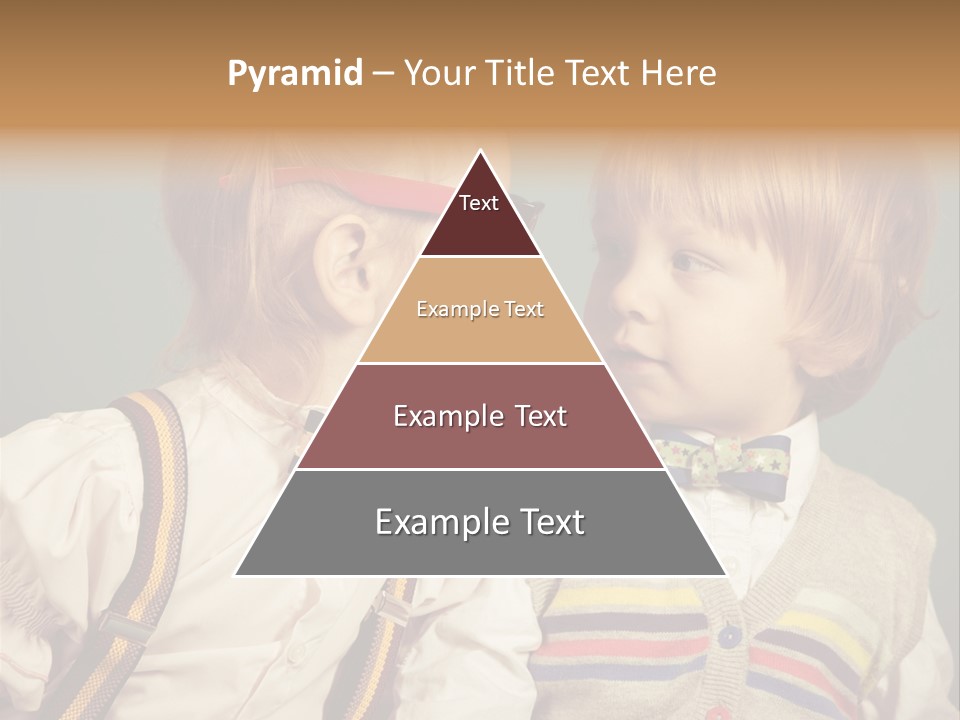 Pyramid – Your Title Text Here

Text

Example Text

Example Text

Example Text